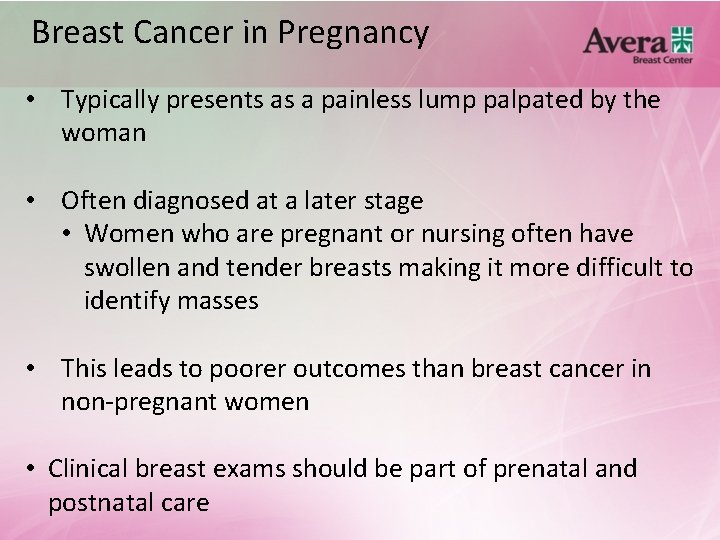 Breast Cancer in Pregnancy

Avera
Breast Center

• Typically presents as a painless lump palpated by the woman

• Often diagnosed at a later stage
  • Women who are pregnant or nursing often have swollen and tender breasts making it more difficult to identify masses

• This leads to poorer outcomes than breast cancer in non-pregnant women

• Clinical breast exams should be part of prenatal and postnatal care